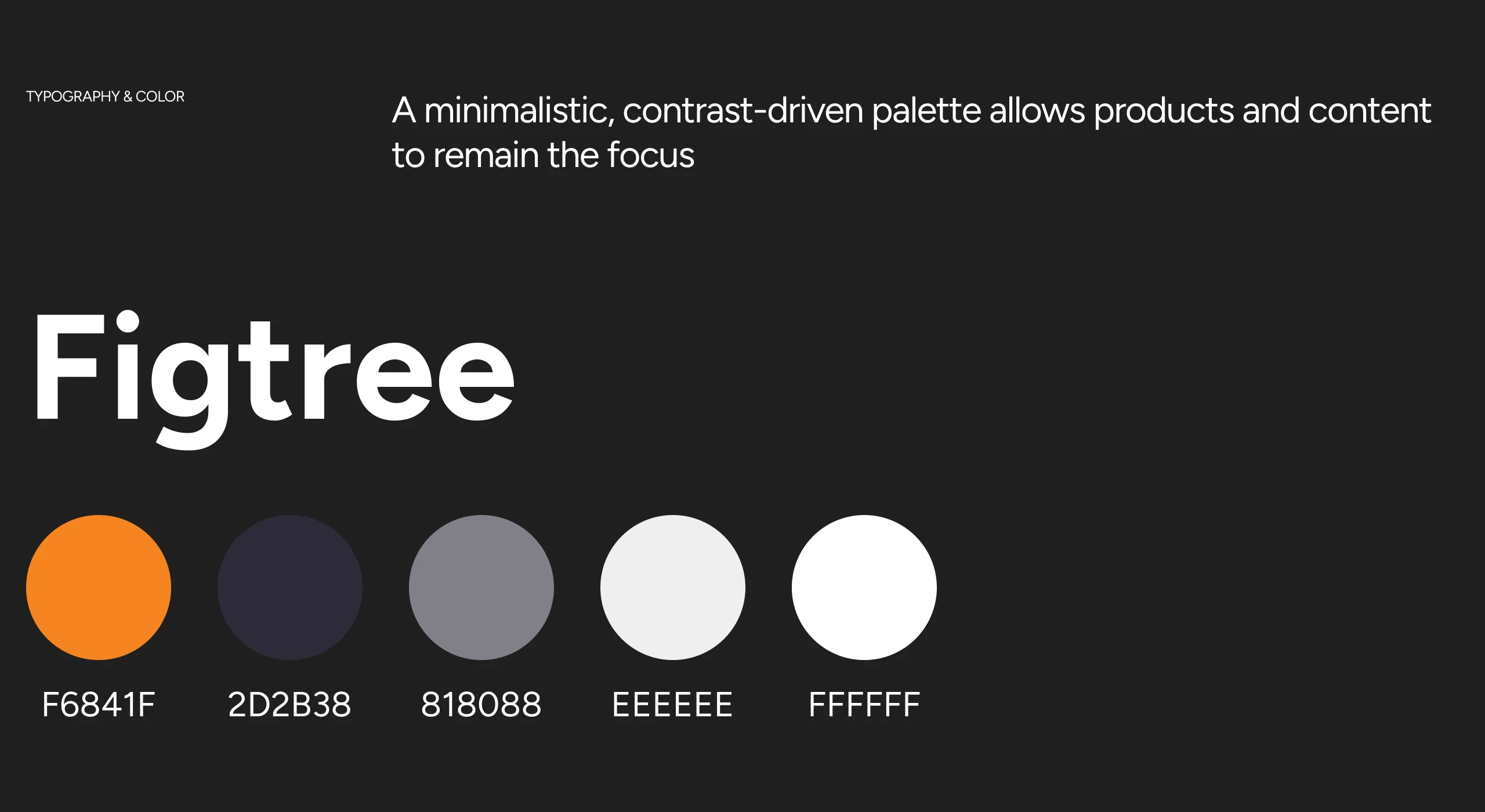 TYPOGRAPHY & COLOR

A minimalistic, contrast-driven palette allows products and content to remain the focus

Figtree

F6841F

2D2B38

818088

EEEEEE

FFFFFF